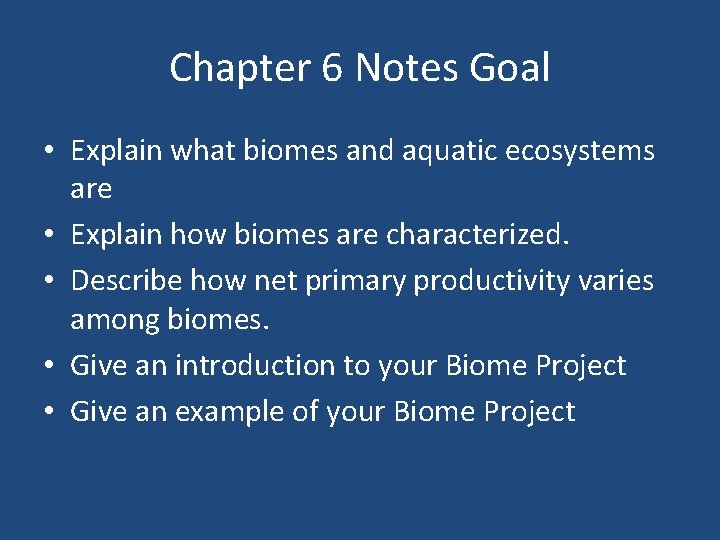 Chapter 6 Notes Goal

• Explain what biomes and aquatic ecosystems are
• Explain how biomes are characterized.
• Describe how net primary productivity varies among biomes.
• Give an introduction to your Biome Project
• Give an example of your Biome Project